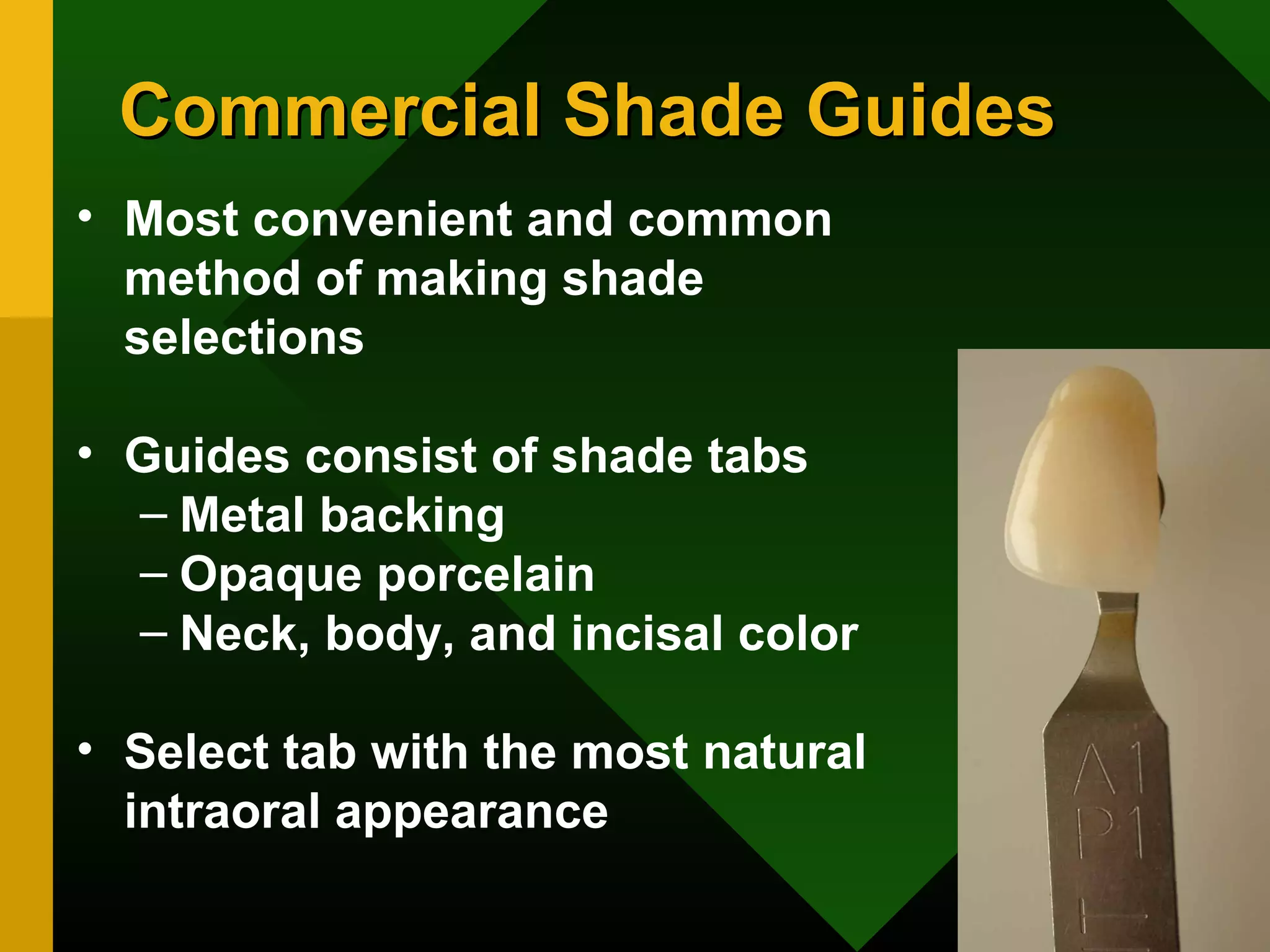 Commercial Shade Guides

• Most convenient and common method of making shade selections

• Guides consist of shade tabs
– Metal backing
– Opaque porcelain
– Neck, body, and incisal color

• Select tab with the most natural intraoral appearance

A1
P1